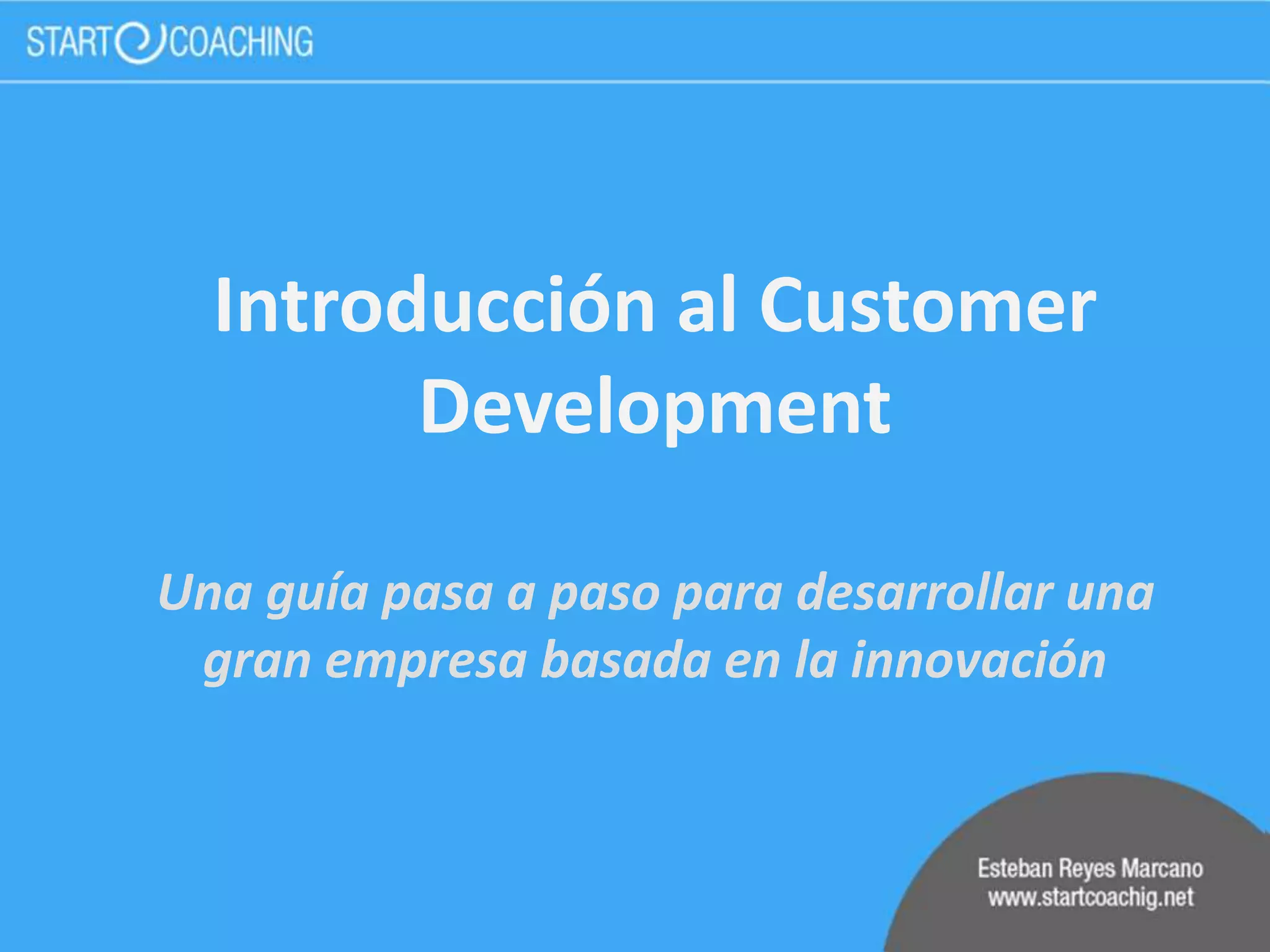 START COACHING

Introducción al Customer Development

Una guía pasa a paso para desarrollar una gran empresa basada en la innovación

Esteban Reyes Marcano
www.startcoachig.net